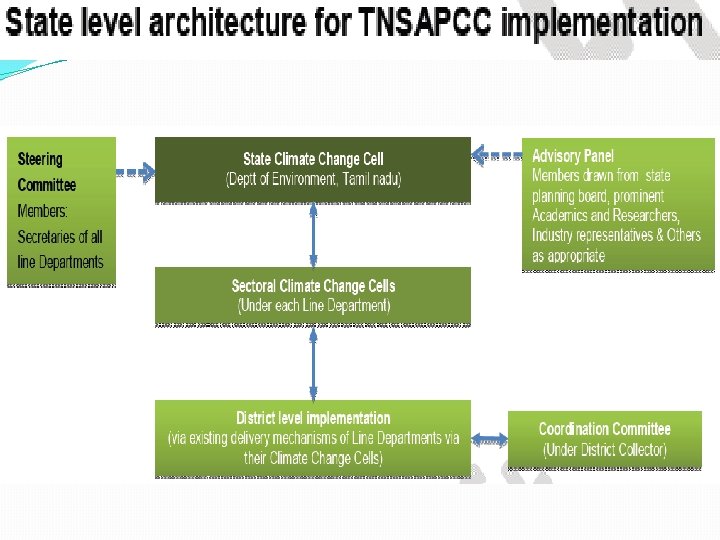 State level architecture for TNSAPCC implementation

Steering Committee
Members: Secretaries of all line Departments

State Climate Change Cell
(Deptt of Environment, Tamil nadu)

Advisory Panel
Members drawn from state planning board, prominent Academics and Researchers, Industry representatives & Others as appropriate

Sectoral Climate Change Cells
(Under each Line Department)

District level implementation
(via existing delivery mechanisms of Line Departments via their Climate Change Cells)

Coordination Committee
(Under District Collector)